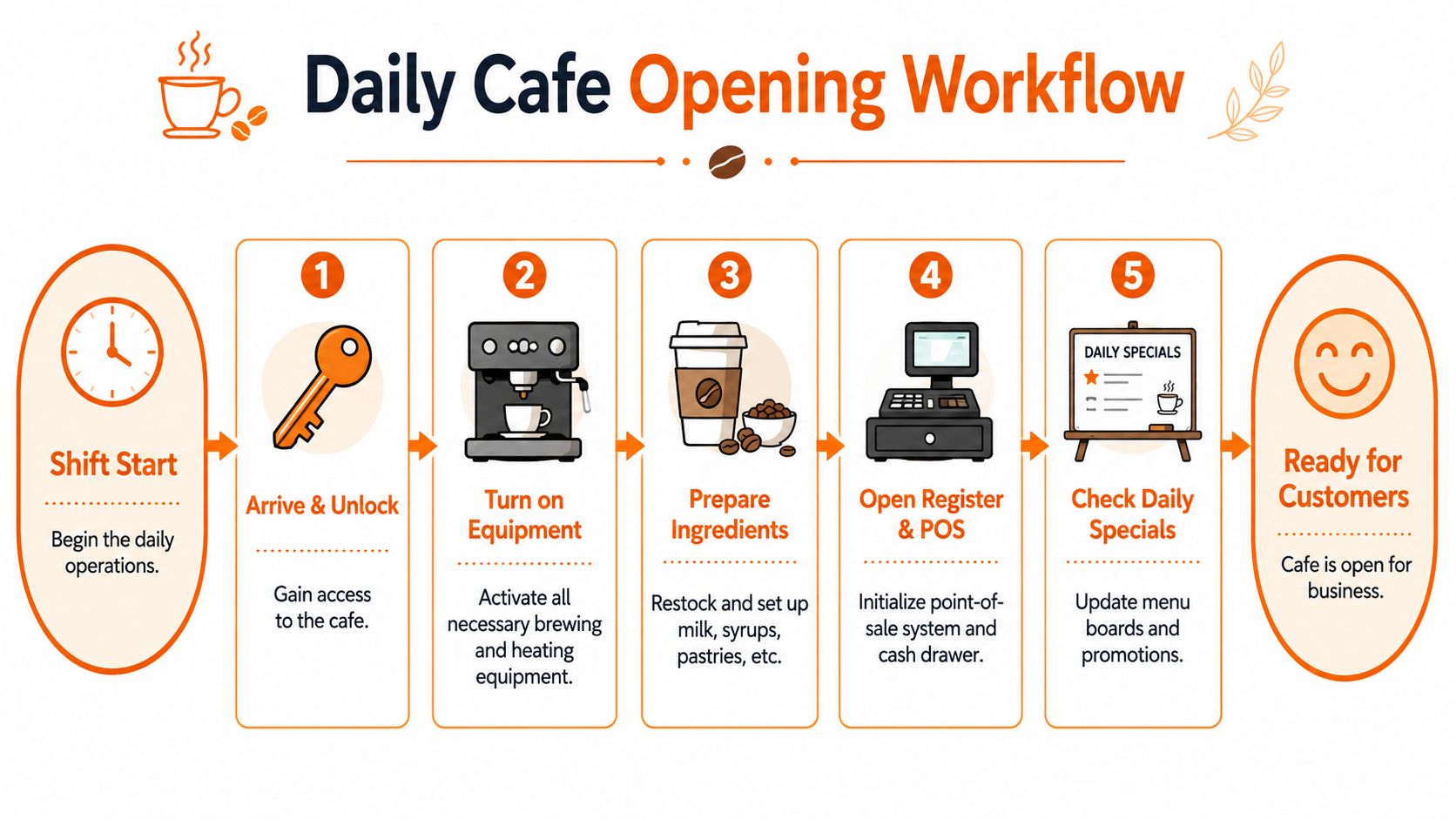 Daily Cafe Opening Workflow

Shift Start

Begin the daily operations.

1

Arrive & Unlock

Gain access to the cafe.

2

Turn on Equipment

Activate all necessary brewing and heating equipment.

3

Prepare Ingredients

Restock and set up milk, syrups, pastries, etc.

4

Open Register & POS

Initialize point-of-sale system and cash drawer.

5

DAILY SPECIALS

Check Daily Specials

Update menu boards and promotions.

Ready for Customers

Cafe is open for business.